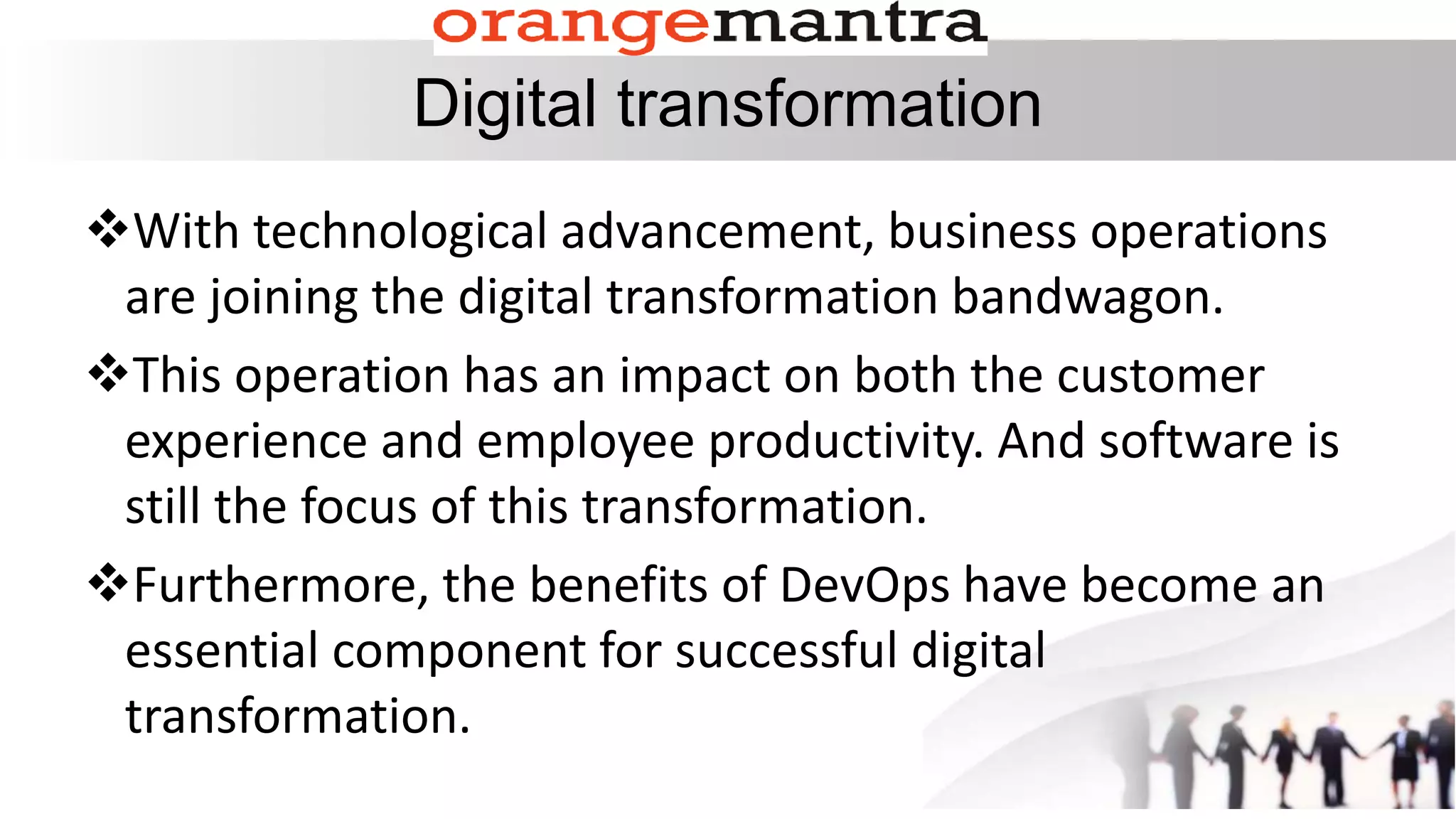 orangemantra

Digital transformation

❖With technological advancement, business operations are joining the digital transformation bandwagon.

❖This operation has an impact on both the customer experience and employee productivity. And software is still the focus of this transformation.

❖Furthermore, the benefits of DevOps have become an essential component for successful digital transformation.